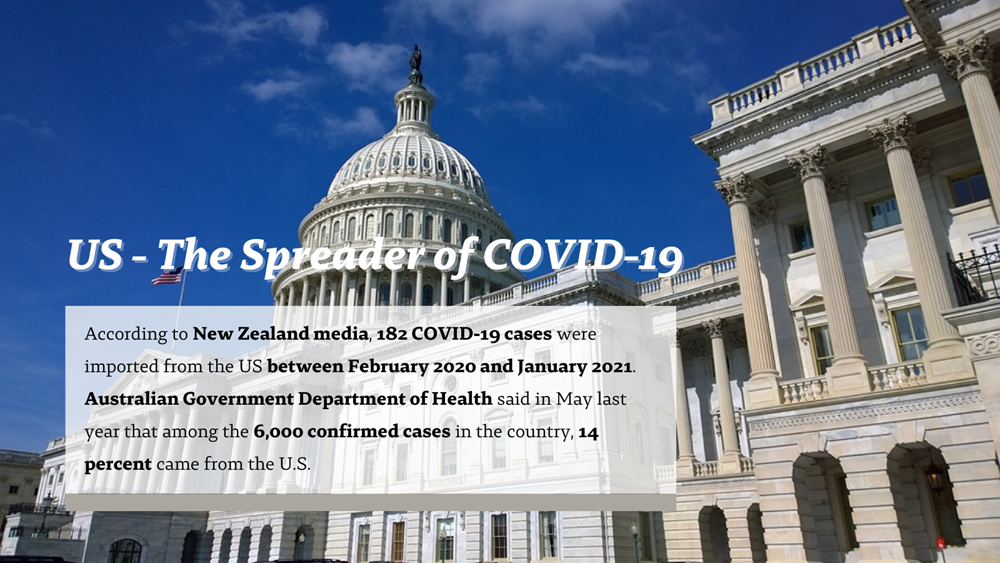 US - The Spreader of COVID-19

According to New Zealand media, 182 COVID-19 cases were imported from the US between February 2020 and January 2021. Australian Government Department of Health said in May last year that among the 6,000 confirmed cases in the country, 14 percent came from the U.S.